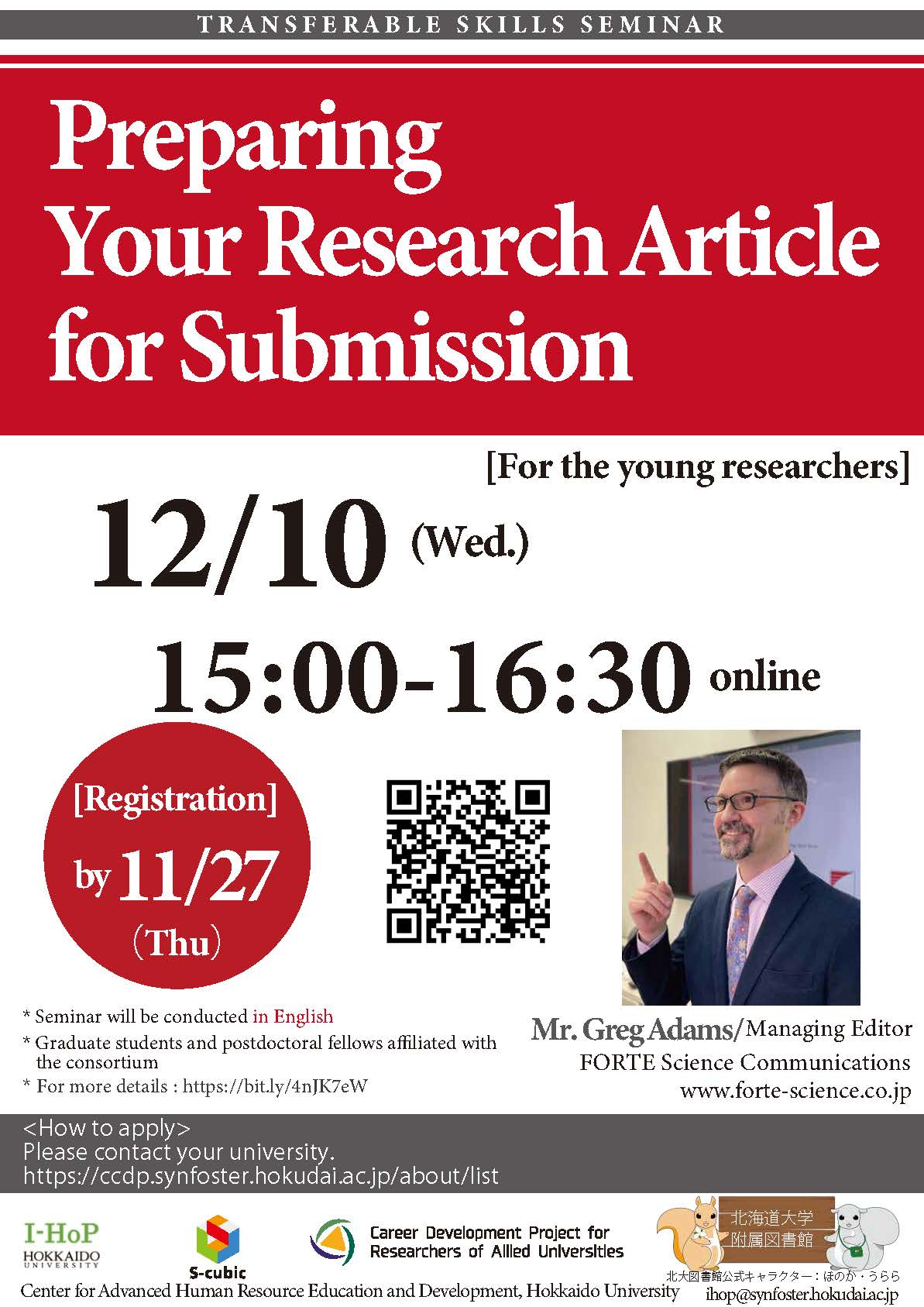 TRANSFERABLE SKILLS SEMINAR

Preparing Your Research Article for Submission

[For the young researchers]

12/10 (Wed.)

15:00-16:30 online

[Registration] by 11/27 (Thu)

* Seminar will be conducted in English
* Graduate students and postdoctoral fellows affiliated with the consortium
* For more details : https://bit.ly/4nJK7eW

Mr. Greg Adams/Managing Editor
FORTE Science Communications
www.forte-science.co.jp

<How to apply>
Please contact your university.
https://ccdp.synfoster.hokudai.ac.jp/about/list

I-HoP HOKKAIDO UNIVERSITY

S-cubic

Career Development Project for Researchers of Allied Universities

北海道大学 附属図書館

北大図書館公式キャラクター：ほのか・うらら

Center for Advanced Human Resource Education and Development, Hokkaido University

ihop@synfoster.hokudai.ac.jp